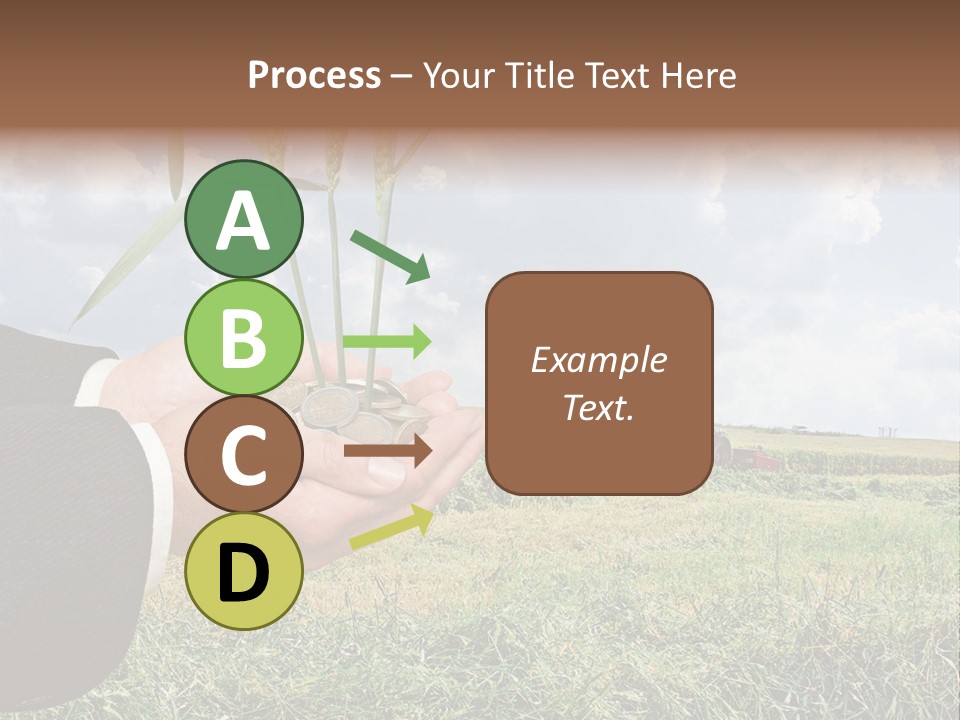 Process – Your Title Text Here

A

B

C

D

Example Text.